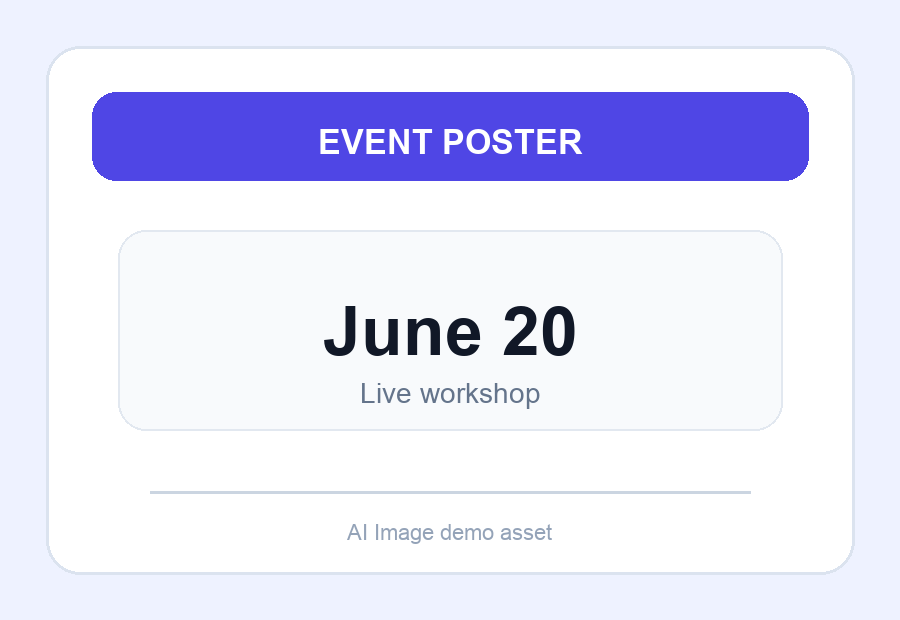 EVENT POSTER

June 20
Live workshop

AI Image demo asset